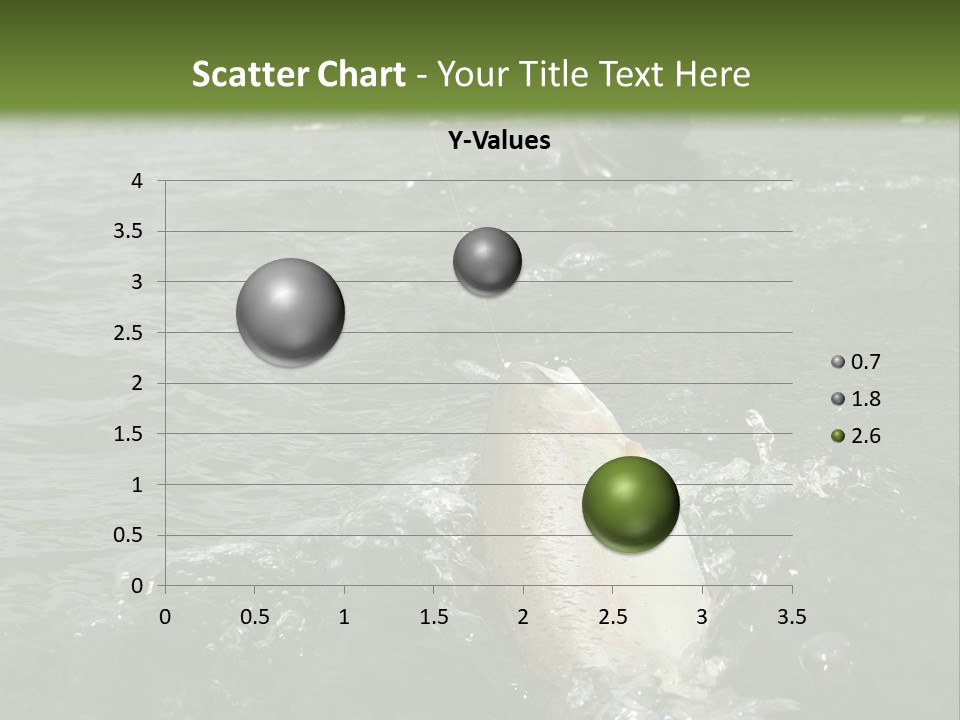 Scatter Chart - Your Title Text Here

Y-Values

4
3.5
3
2.5
2
1.5
1
0.5
0

0 0.5 1 1.5 2 2.5 3 3.5

0.7
1.8
2.6